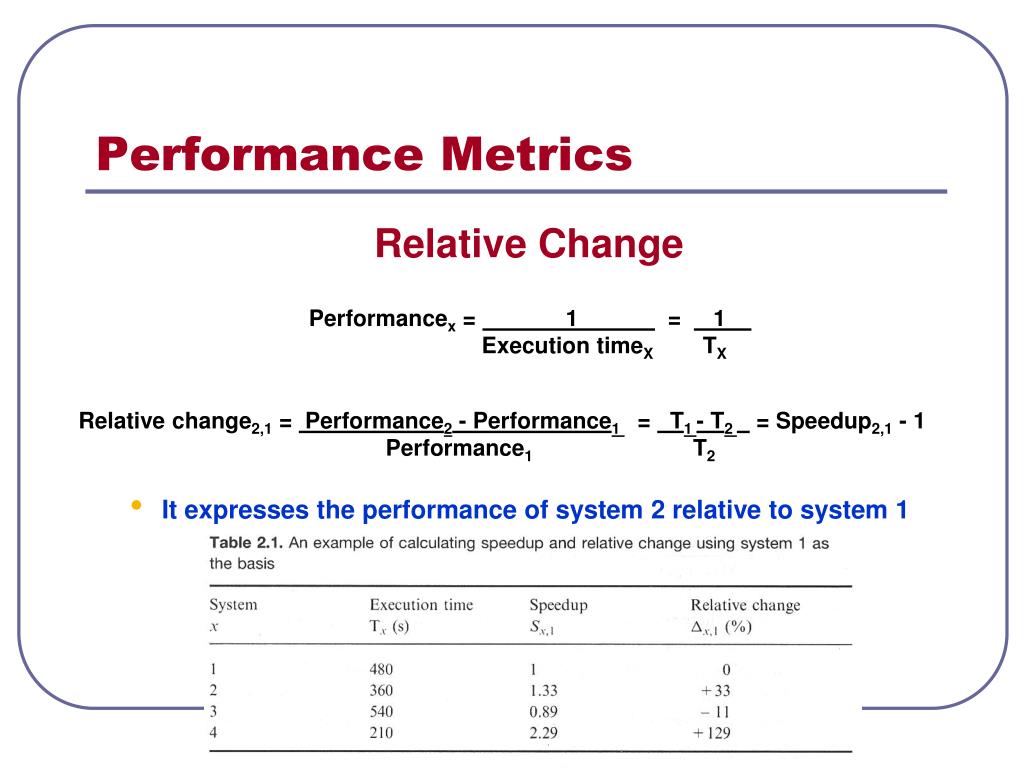 Performance Metrics

Relative Change

$\text{Performance}_x = \frac{1}{\text{Execution time}_X} = \frac{1}{T_X}$

$\text{Relative change}_{2,1} = \frac{\text{Performance}_2 - \text{Performance}_1}{\text{Performance}_1} = \frac{T_1 - T_2}{T_2} = \text{Speedup}_{2,1} - 1$

• It expresses the performance of system 2 relative to system 1

Table 2.1. An example of calculating speedup and relative change using system 1 as the basis

| System $x$ | Execution time $T_x$ (s) | Speedup $S_{x,1}$ | Relative change $\Delta_{x,1}$ (%) |
|---|---|---|---|
| 1 | 480 | 1 | 0 |
| 2 | 360 | 1.33 | +33 |
| 3 | 540 | 0.89 | −11 |
| 4 | 210 | 2.29 | +129 |